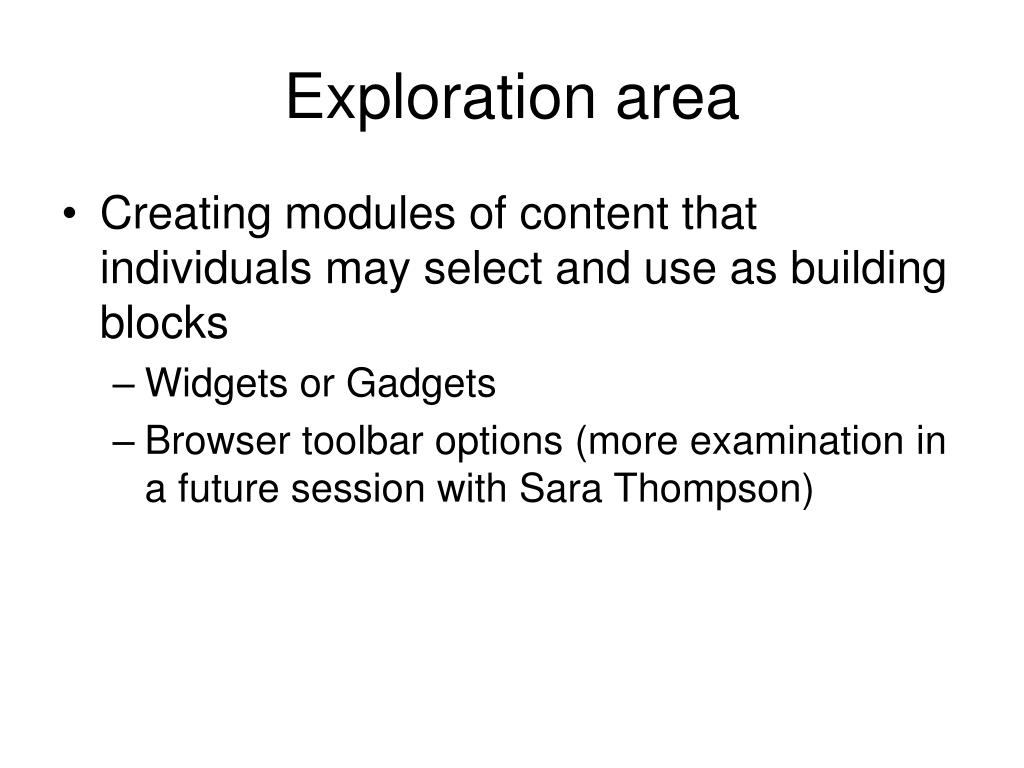 Exploration area

• Creating modules of content that individuals may select and use as building blocks
– Widgets or Gadgets
– Browser toolbar options (more examination in a future session with Sara Thompson)